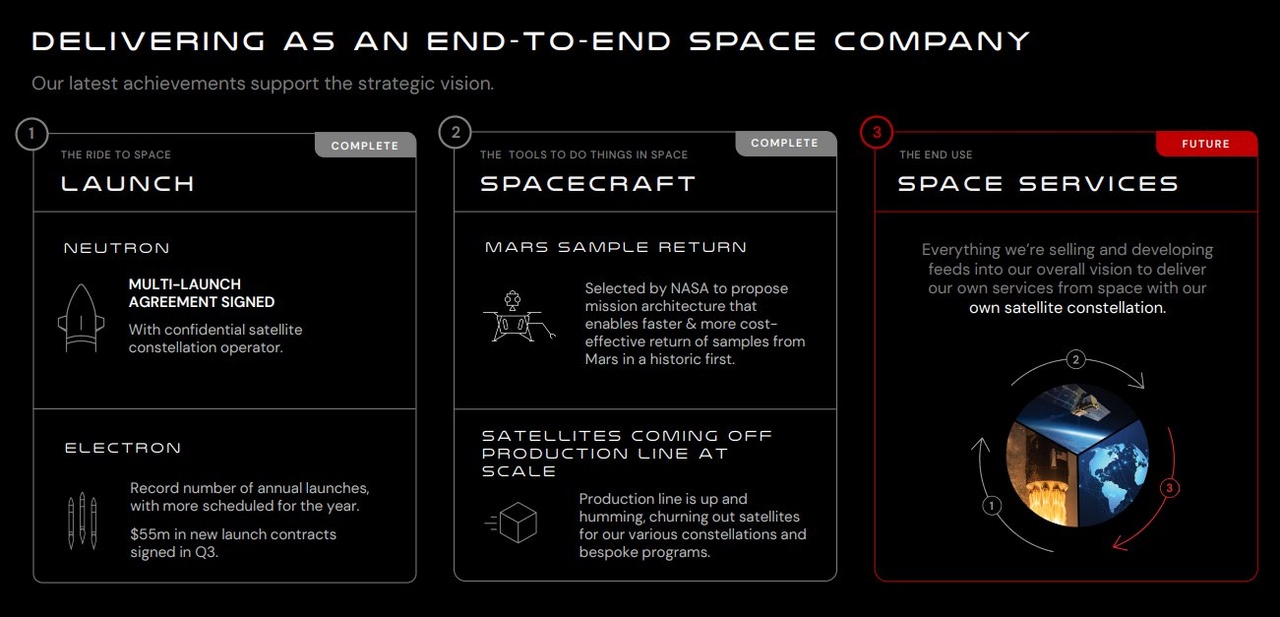 DELIVERING AS AN END-TO-END SPACE COMPANY

Our latest achievements support the strategic vision.

1

COMPLETE

THE RIDE TO SPACE

LAUNCH

NEUTRON

MULTI-LAUNCH AGREEMENT SIGNED

With confidential satellite constellation operator.

ELECTRON

Record number of annual launches, with more scheduled for the year.

$55m in new launch contracts signed in Q3.

2

COMPLETE

THE TOOLS TO DO THINGS IN SPACE

SPACECRAFT

MARS SAMPLE RETURN

Selected by NASA to propose mission architecture that enables faster & more cost-effective return of samples from Mars in a historic first.

SATELLITES COMING OFF PRODUCTION LINE AT SCALE

Production line is up and humming, churning out satellites for our various constellations and bespoke programs.

3

FUTURE

THE END USE

SPACE SERVICES

Everything we're selling and developing feeds into our overall vision to deliver our own services from space with our own satellite constellation.

2

1

3